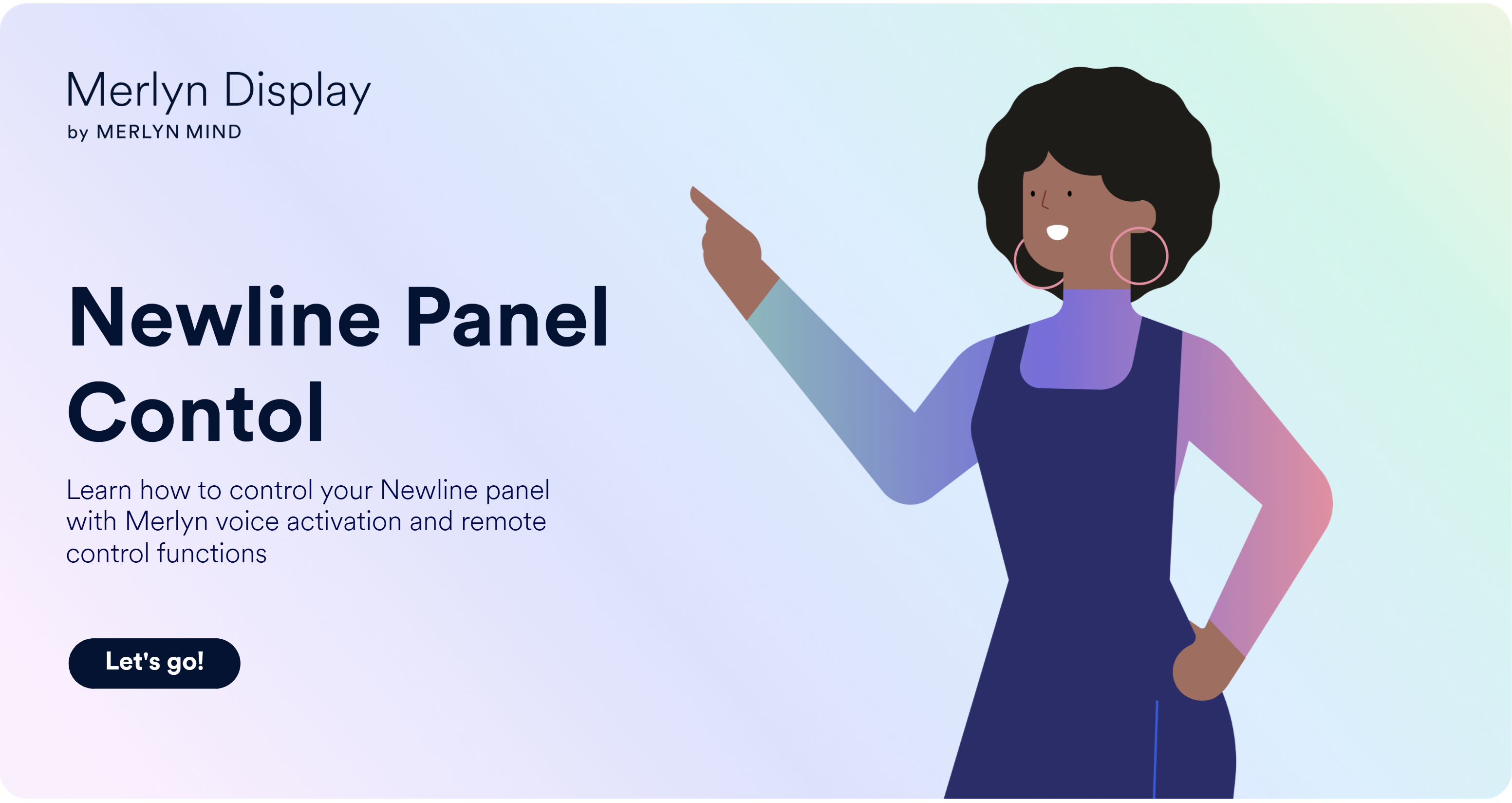 Merlyn Display
by MERLYN MIND

Newline Panel Contol

Learn how to control your Newline panel with Merlyn voice activation and remote control functions

Let's go!